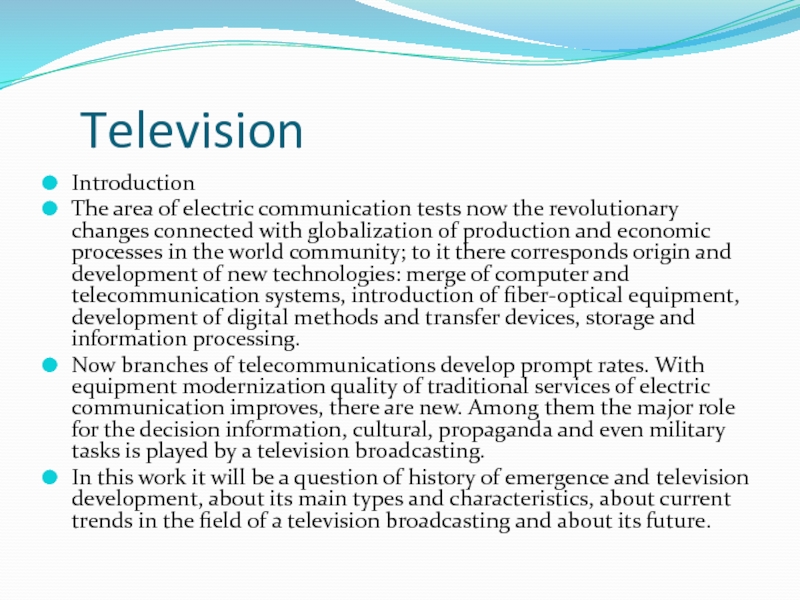 Television

Introduction

The area of electric communication tests now the revolutionary changes connected with globalization of production and economic processes in the world community; to it there corresponds origin and development of new technologies: merge of computer and telecommunication systems, introduction of fiber-optical equipment, development of digital methods and transfer devices, storage and information processing.

Now branches of telecommunications develop prompt rates. With equipment modernization quality of traditional services of electric communication improves, there are new. Among them the major role for the decision information, cultural, propaganda and even military tasks is played by a television broadcasting.

In this work it will be a question of history of emergence and television development, about its main types and characteristics, about current trends in the field of a television broadcasting and about its future.